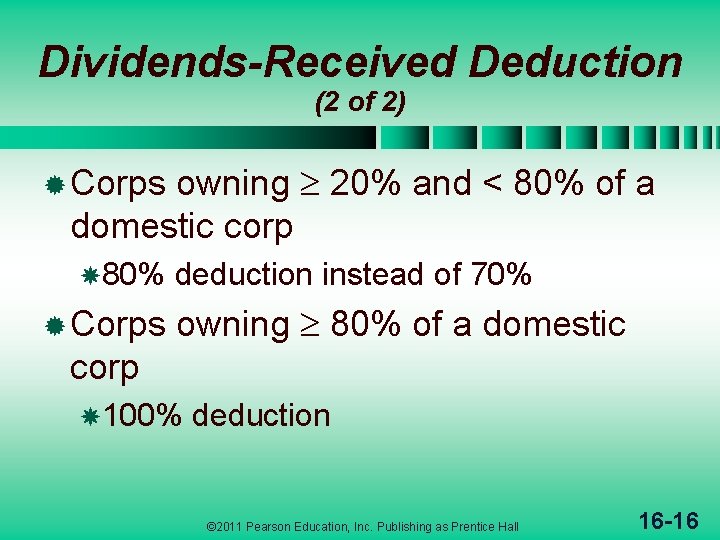 Dividends-Received Deduction
(2 of 2)

Corps owning $\geq$ 20% and < 80% of a domestic corp

80% deduction instead of 70%

Corps owning $\geq$ 80% of a domestic corp

100% deduction

©2011 Pearson Education, Inc. Publishing as Prentice Hall

16-16